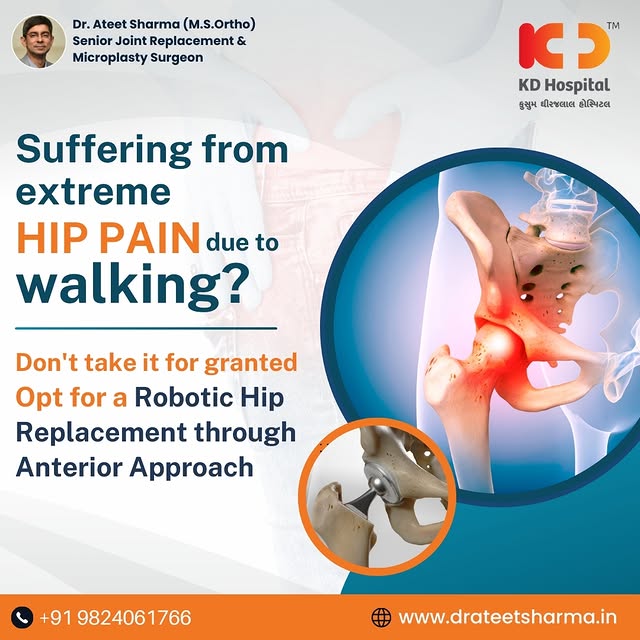 Dr. Ateet Sharma (M.S.Ortho)
Senior Joint Replacement &
Microplasty Surgeon

KD™

KD Hospital
કુસુમ ધીરજલાલ હોસ્પિટલ

Suffering from extreme HIP PAIN due to walking?

Don't take it for granted
Opt for a Robotic Hip Replacement through Anterior Approach

+91 9824061766

www.drateetsharma.in